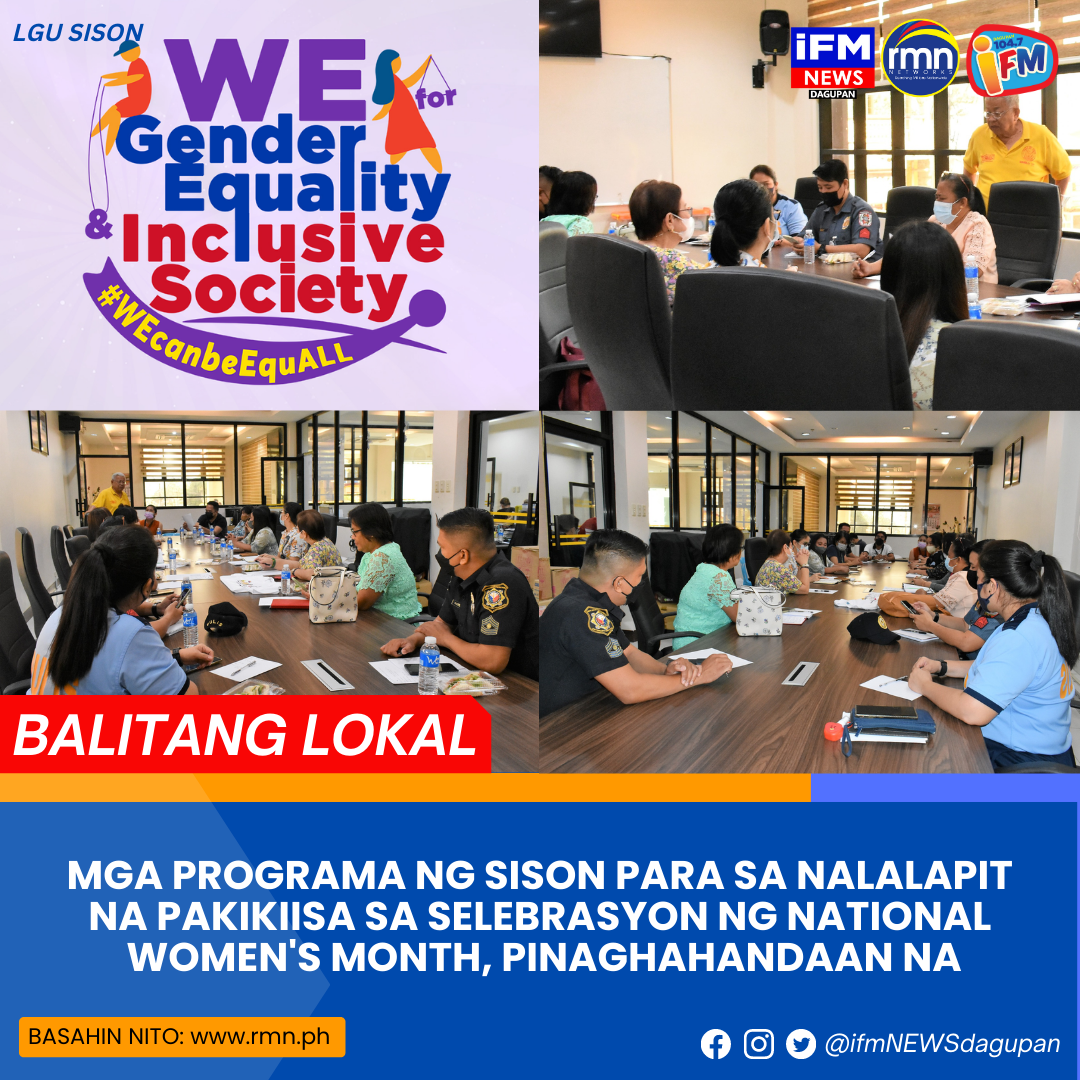 LGU SISON

WE for Gender Equality & Inclusive Society

#WEcanbeEquALL

iFM NEWS DAGUPAN

rmn NETWORKS

104.7 iFM

BALITANG LOKAL

MGA PROGRAMA NG SISON PARA SA NALALAPIT NA PAKIKIISA SA SELEBRASYON NG NATIONAL WOMEN'S MONTH, PINAGHAHANDAAN NA

BASAHIN NITO: www.rmn.ph

@ifmNEWSdagupan